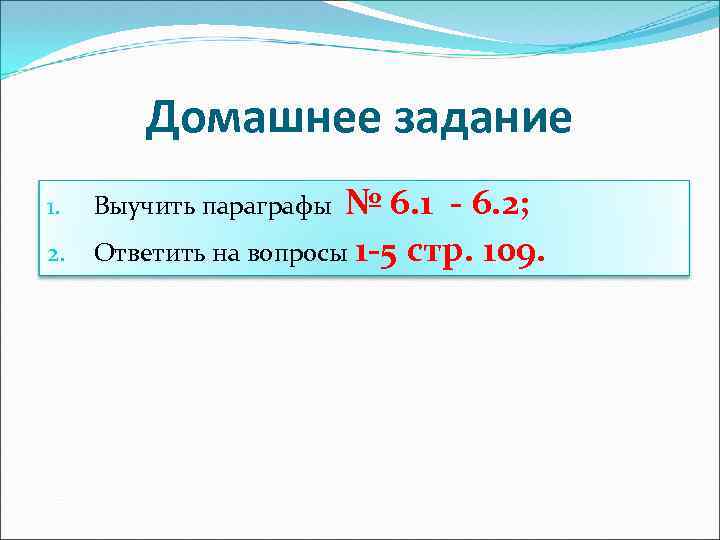 Домашнее задание

1. Выучить параграфы № 6.1 - 6.2;
2. Ответить на вопросы 1-5 стр. 109.